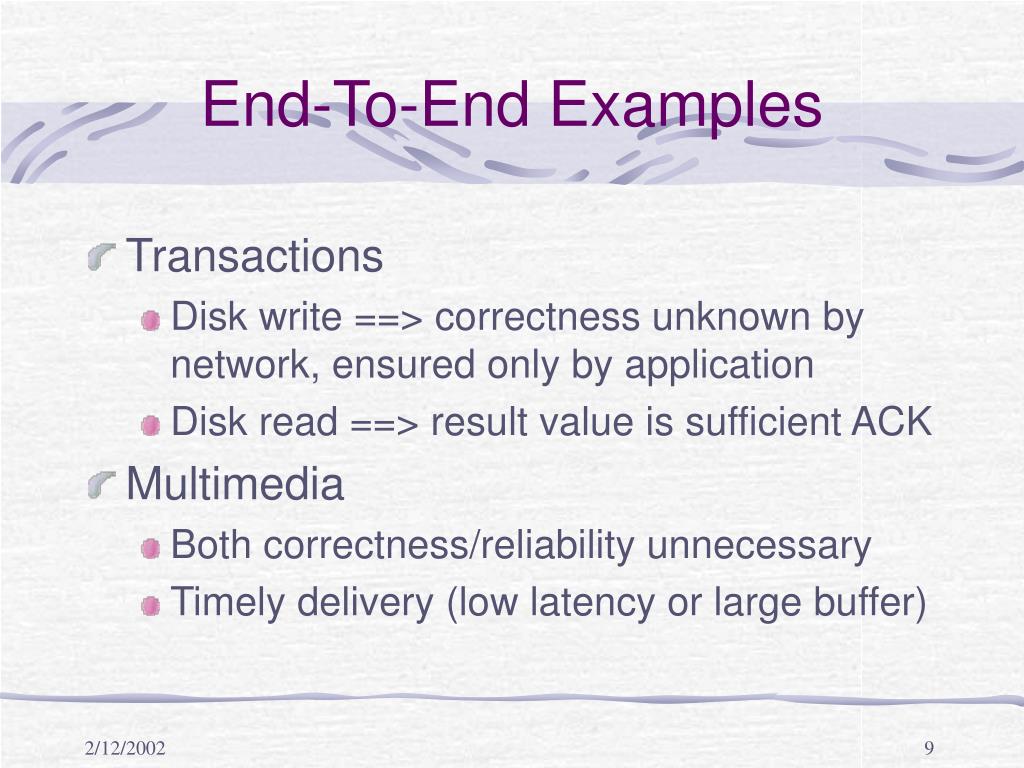 End-To-End Examples

Transactions

Disk write ==> correctness unknown by network, ensured only by application

Disk read ==> result value is sufficient ACK

Multimedia

Both correctness/reliability unnecessary

Timely delivery (low latency or large buffer)

2/12/2002

9